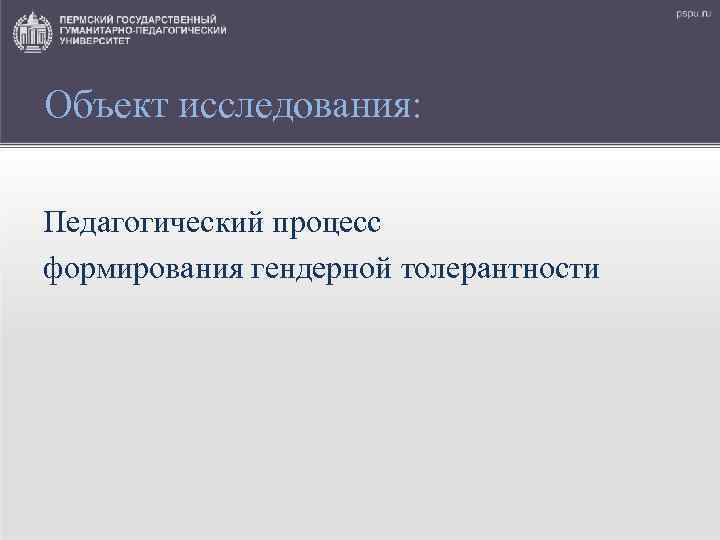 ПЕРМСКИЙ ГОСУДАРСТВЕННЫЙ ГУМАНИТАРНО-ПЕДАГОГИЧЕСКИЙ УНИВЕРСИТЕТ

pspu.ru

Объект исследования:

Педагогический процесс
формирования гендерной толерантности